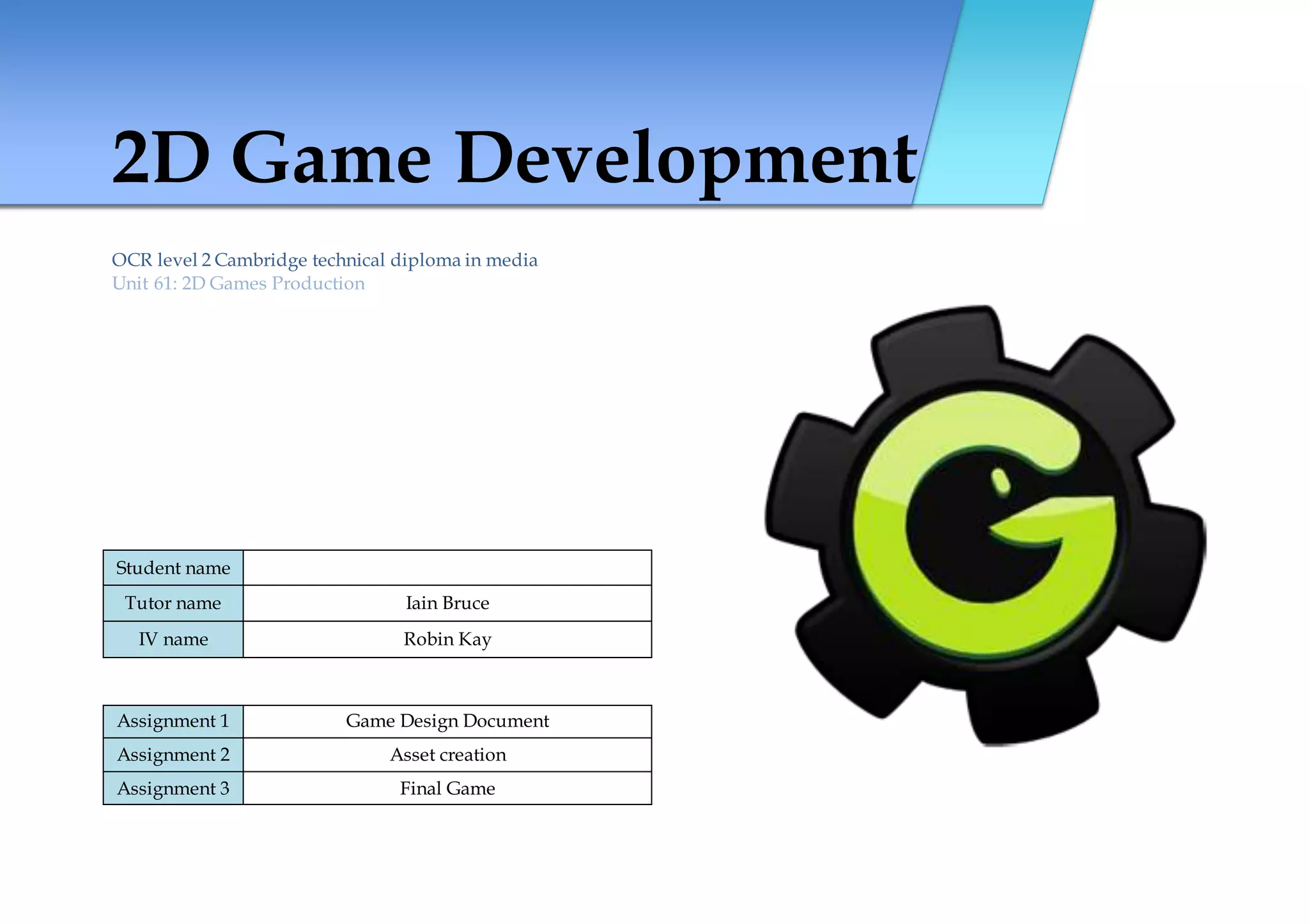 2D Game Development

OCR level 2 Cambridge technical diploma in media
Unit 61: 2D Games Production

| Student name | |
|---|---|
| Tutor name | Iain Bruce |
| IV name | Robin Kay |

| Assignment 1 | Game Design Document |
|---|---|
| Assignment 2 | Asset creation |
| Assignment 3 | Final Game |